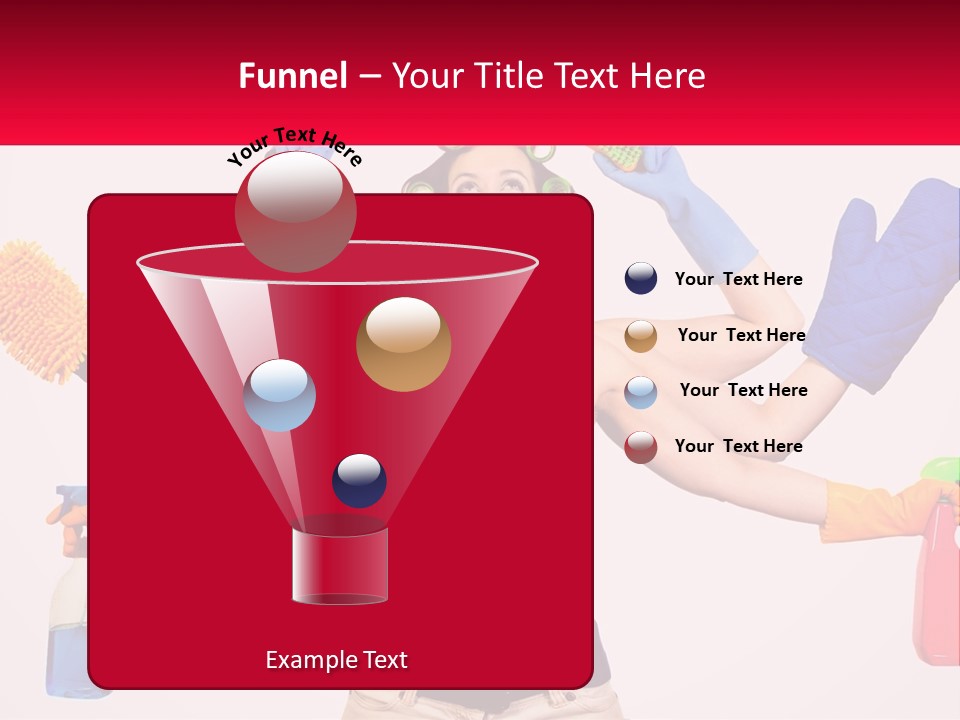 Funnel – Your Title Text Here

Your Text Here

Your Text Here

Your Text Here

Your Text Here

Your Text Here

Example Text